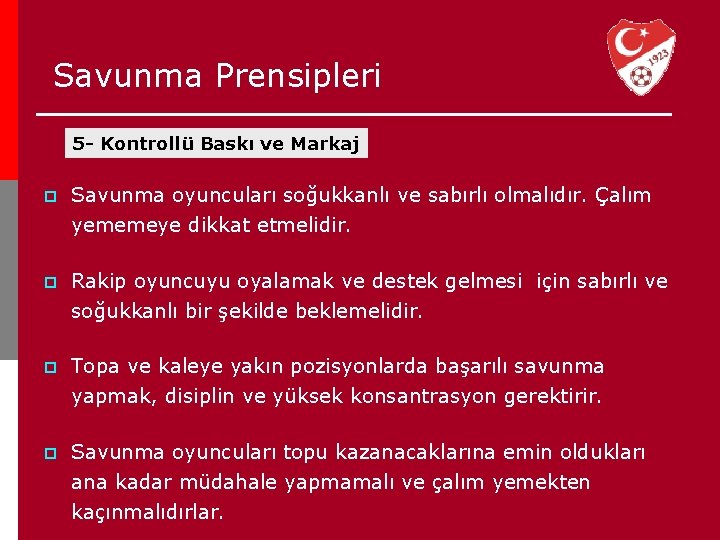 Savunma Prensipleri

1923

5- Kontrollü Baskı ve Markaj

Savunma oyuncuları soğukkanlı ve sabırlı olmalıdır. Çalım yememeye dikkat etmelidir.

Rakip oyuncuyu oyalamak ve destek gelmesi için sabırlı ve soğukkanlı bir şekilde beklemelidir.

Topa ve kaleye yakın pozisyonlarda başarılı savunma yapmak, disiplin ve yüksek konsantrasyon gerektirir.

Savunma oyuncuları topu kazanacaklarına emin oldukları ana kadar müdahale yapmamalı ve çalım yemekten kaçınmalıdırlar.